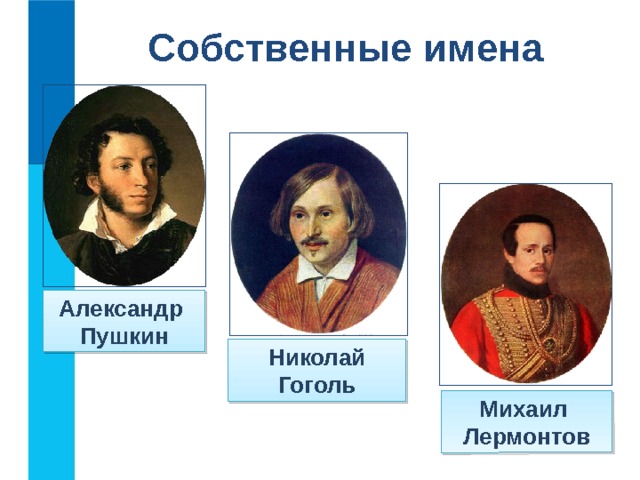 Собственные имена

Александр Пушкин

Николай Гоголь

Михаил Лермонтов